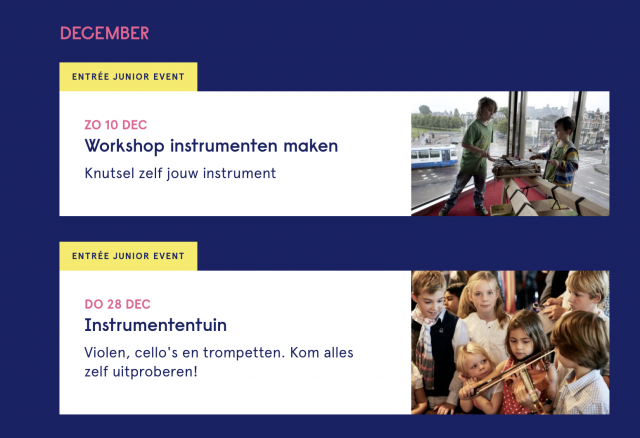 DECEMBER

ENTRÉE JUNIOR EVENT

ZO 10 DEC

Workshop instrumenten maken

Knutsel zelf jouw instrument

ENTRÉE JUNIOR EVENT

DO 28 DEC

Instrumententuin

Violen, cello's en trompetten. Kom alles zelf uitproberen!